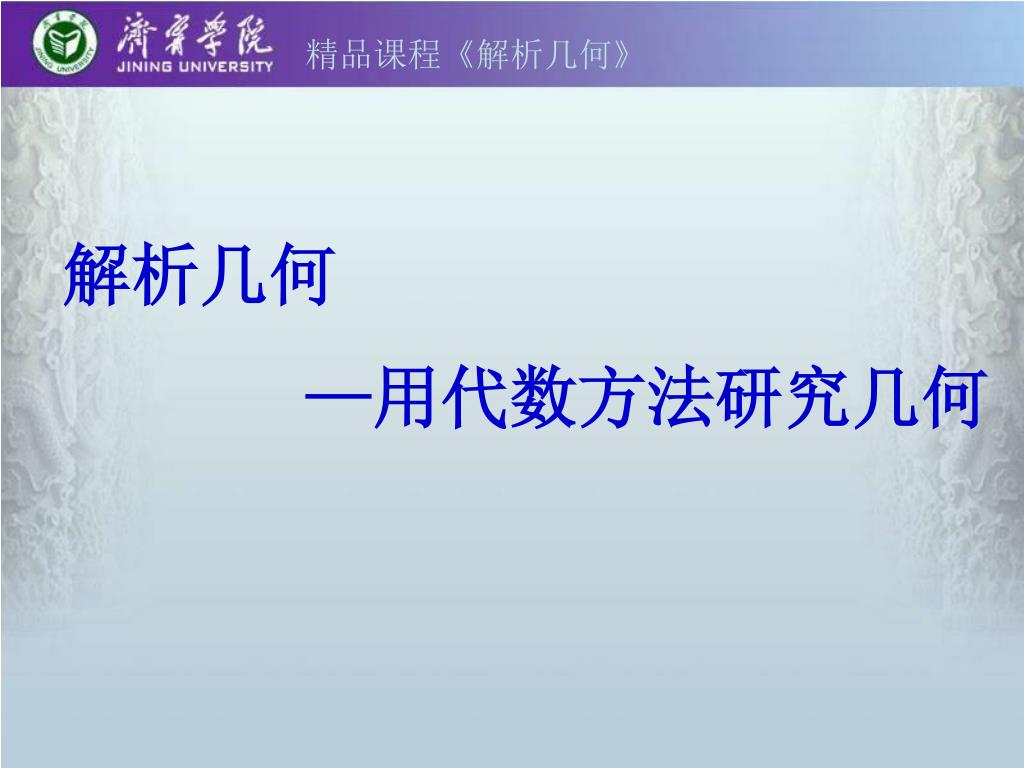 濟寧學院
JINING UNIVERSITY
精品课程《解析几何》

解析几何

—用代数方法研究几何